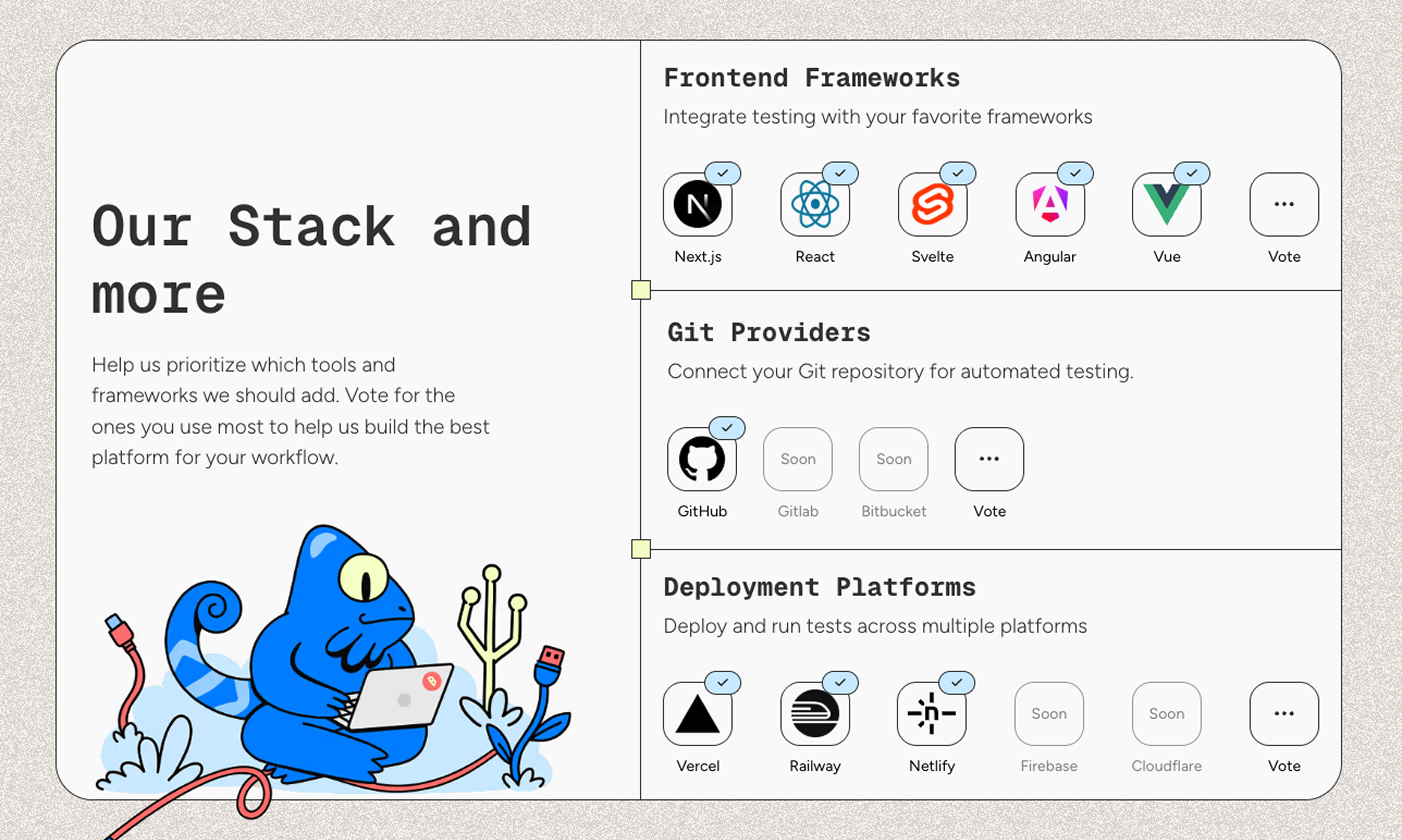 Our Stack and more

Help us prioritize which tools and frameworks we should add. Vote for the ones you use most to help us build the best platform for your workflow.

Frontend Frameworks

Integrate testing with your favorite frameworks

Next.js React Svelte Angular Vue ... Vote

Git Providers

Connect your Git repository for automated testing.

GitHub Soon Gitlab Soon Bitbucket ... Vote

Deployment Platforms

Deploy and run tests across multiple platforms

Vercel Railway Netlify Soon Firebase Soon Cloudflare ... Vote